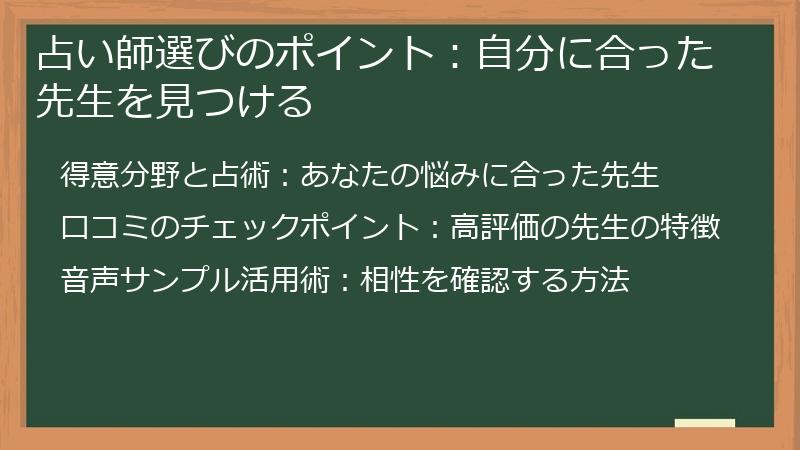 占い師選びのポイント：自分に合った先生を見つける

得意分野と占術：あなたの悩みに合った先生

口コミのチェックポイント：高評価の先生の特徴

音声サンプル活用術：相性を確認する方法